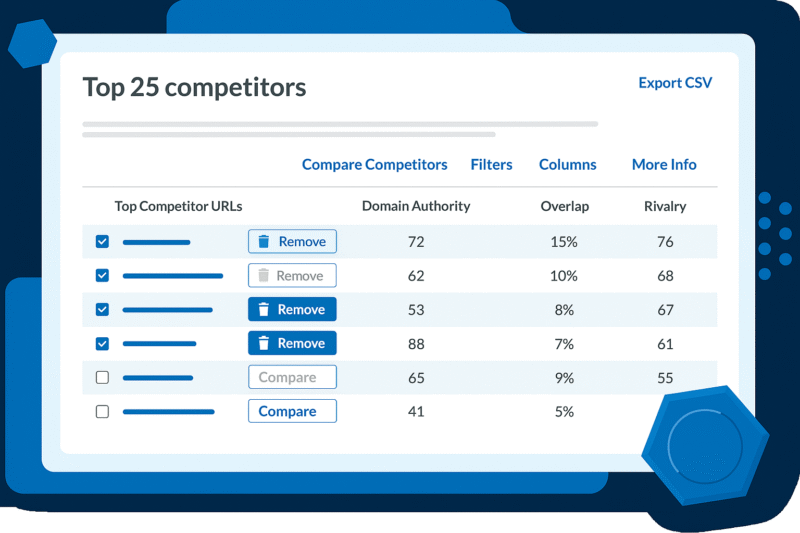 Top 25 competitors

Export CSV

Compare Competitors Filters Columns More Info

| Top Competitor URLs | | Domain Authority | Overlap | Rivalry |
|---|---|---|---|---|
| | Remove | 72 | 15% | 76 |
| | Remove | 62 | 10% | 68 |
| | Remove | 53 | 8% | 67 |
| | Remove | 88 | 7% | 61 |
| | Compare | 65 | 9% | 55 |
| | Compare | 41 | 5% | |